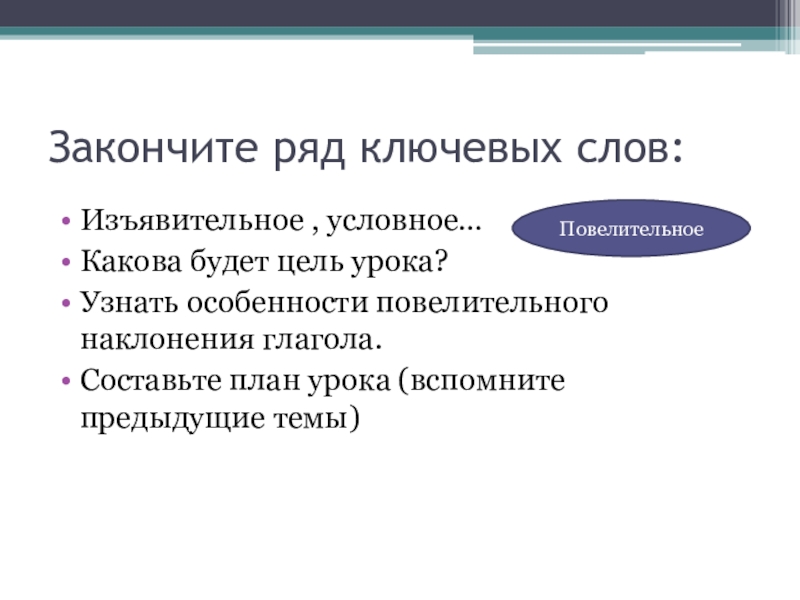 Закончите ряд ключевых слов:

• Изъявительное , условное…

Повелительное

• Какова будет цель урока?
• Узнать особенности повелительного наклонения глагола.
• Составьте план урока (вспомните предыдущие темы)